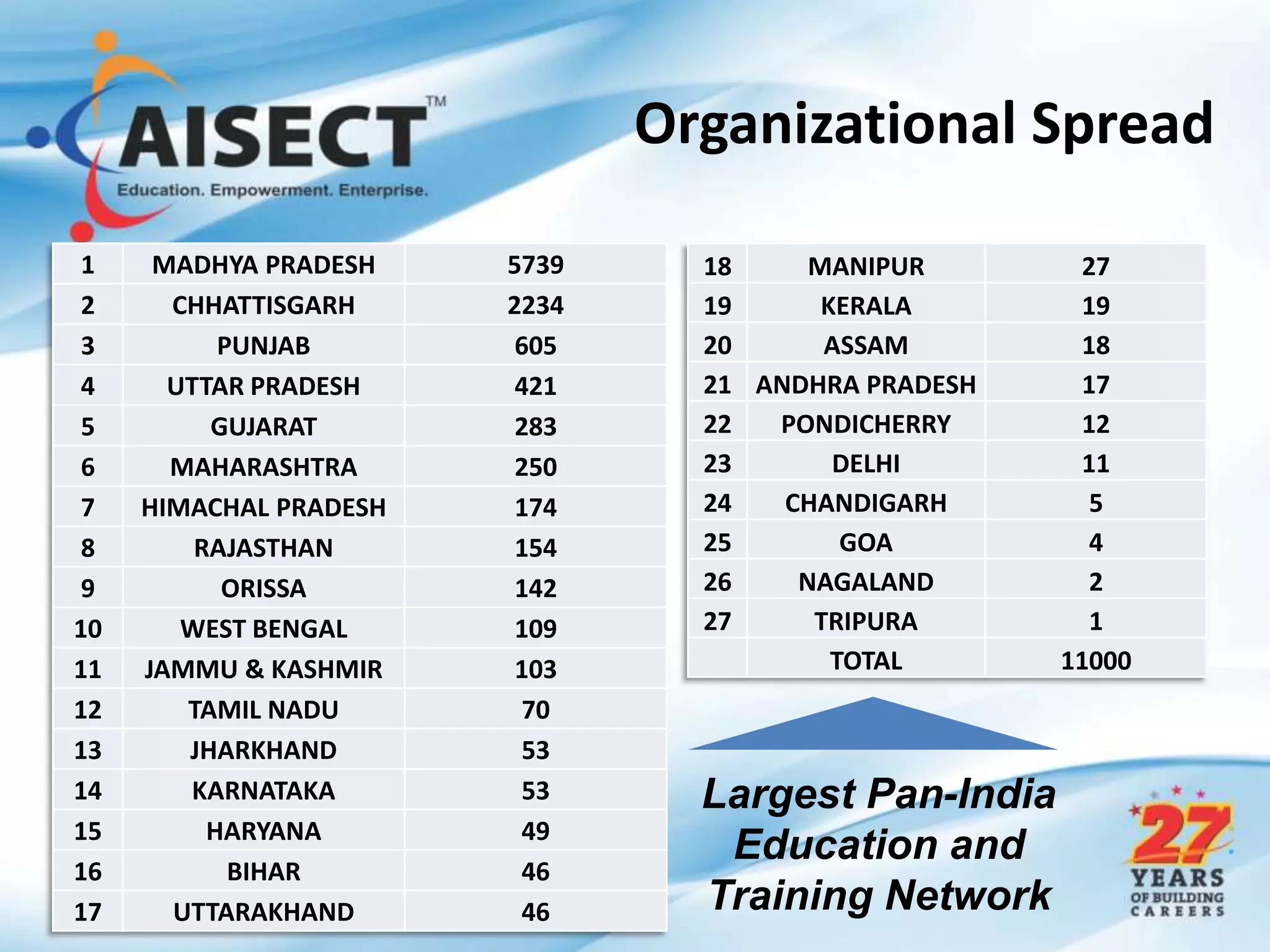 AISECT™
Education. Empowerment. Enterprise.

Organizational Spread

| 1 | MADHYA PRADESH | 5739 |
|---|---|---|
| 2 | CHHATTISGARH | 2234 |
| 3 | PUNJAB | 605 |
| 4 | UTTAR PRADESH | 421 |
| 5 | GUJARAT | 283 |
| 6 | MAHARASHTRA | 250 |
| 7 | HIMACHAL PRADESH | 174 |
| 8 | RAJASTHAN | 154 |
| 9 | ORISSA | 142 |
| 10 | WEST BENGAL | 109 |
| 11 | JAMMU & KASHMIR | 103 |
| 12 | TAMIL NADU | 70 |
| 13 | JHARKHAND | 53 |
| 14 | KARNATAKA | 53 |
| 15 | HARYANA | 49 |
| 16 | BIHAR | 46 |
| 17 | UTTARAKHAND | 46 |

| 18 | MANIPUR | 27 |
|---|---|---|
| 19 | KERALA | 19 |
| 20 | ASSAM | 18 |
| 21 | ANDHRA PRADESH | 17 |
| 22 | PONDICHERRY | 12 |
| 23 | DELHI | 11 |
| 24 | CHANDIGARH | 5 |
| 25 | GOA | 4 |
| 26 | NAGALAND | 2 |
| 27 | TRIPURA | 1 |
| | TOTAL | 11000 |

Largest Pan-India Education and Training Network

27 YEARS OF BUILDING CAREERS